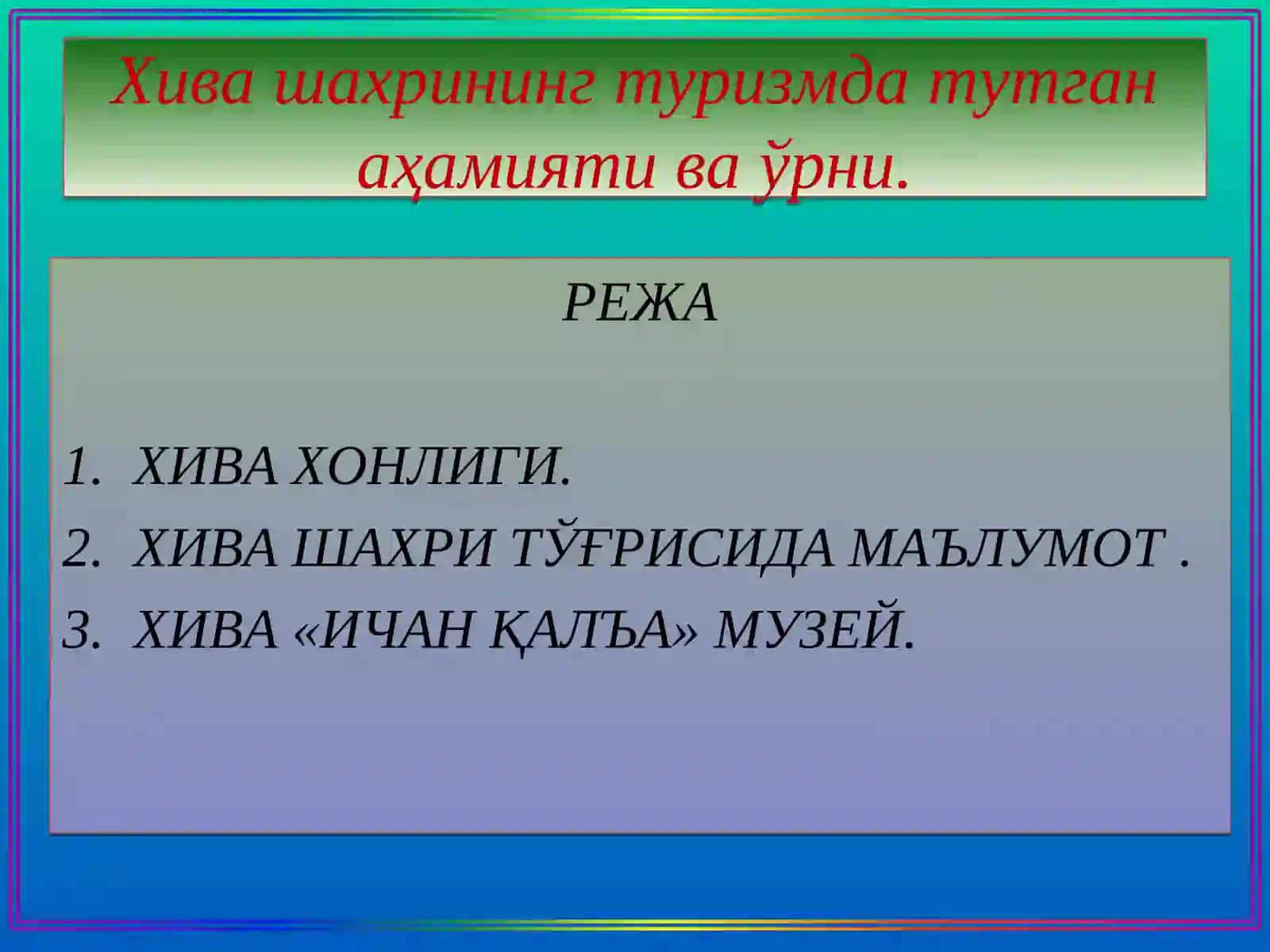 Хива шахрининг туризмда тутган аҳамияти ва ўрни.

РЕЖА

1. ХИВА ХОНЛИГИ.
2. ХИВА ШАХРИ ТЎҒРИСИДА МАЪЛУМОТ .
3. ХИВА «ИЧАН ҚАЛЪА» МУЗЕЙ.